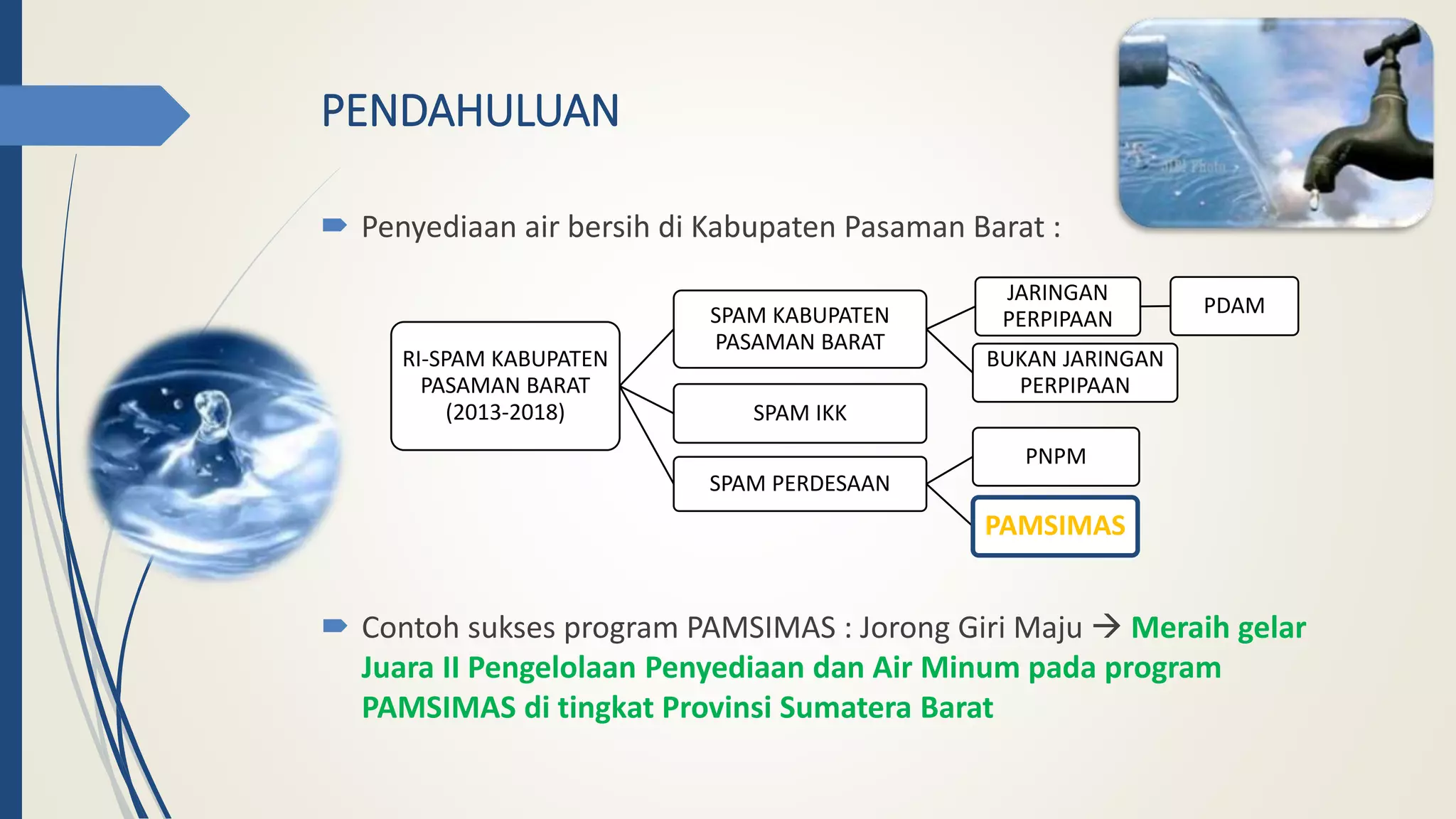 PENDAHULUAN

Penyediaan air bersih di Kabupaten Pasaman Barat :

RI-SPAM KABUPATEN PASAMAN BARAT (2013-2018)

SPAM KABUPATEN PASAMAN BARAT

SPAM IKK

SPAM PERDESAAN

JARINGAN PERPIPAAN

PDAM

BUKAN JARINGAN PERPIPAAN

PNPM

PAMSIMAS

Contoh sukses program PAMSIMAS : Jorong Giri Maju → Meraih gelar Juara II Pengelolaan Penyediaan dan Air Minum pada program PAMSIMAS di tingkat Provinsi Sumatera Barat